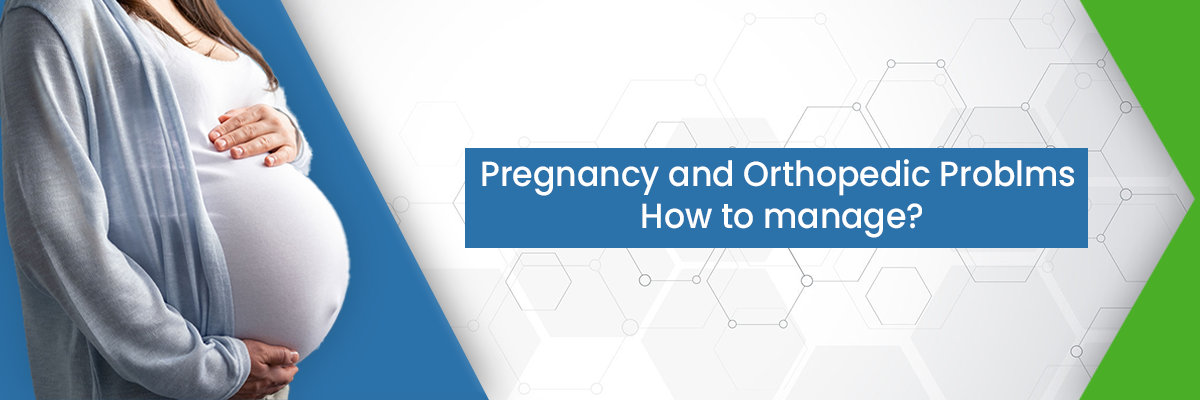 Pregnancy and Orthopedic Problms
How to manage?